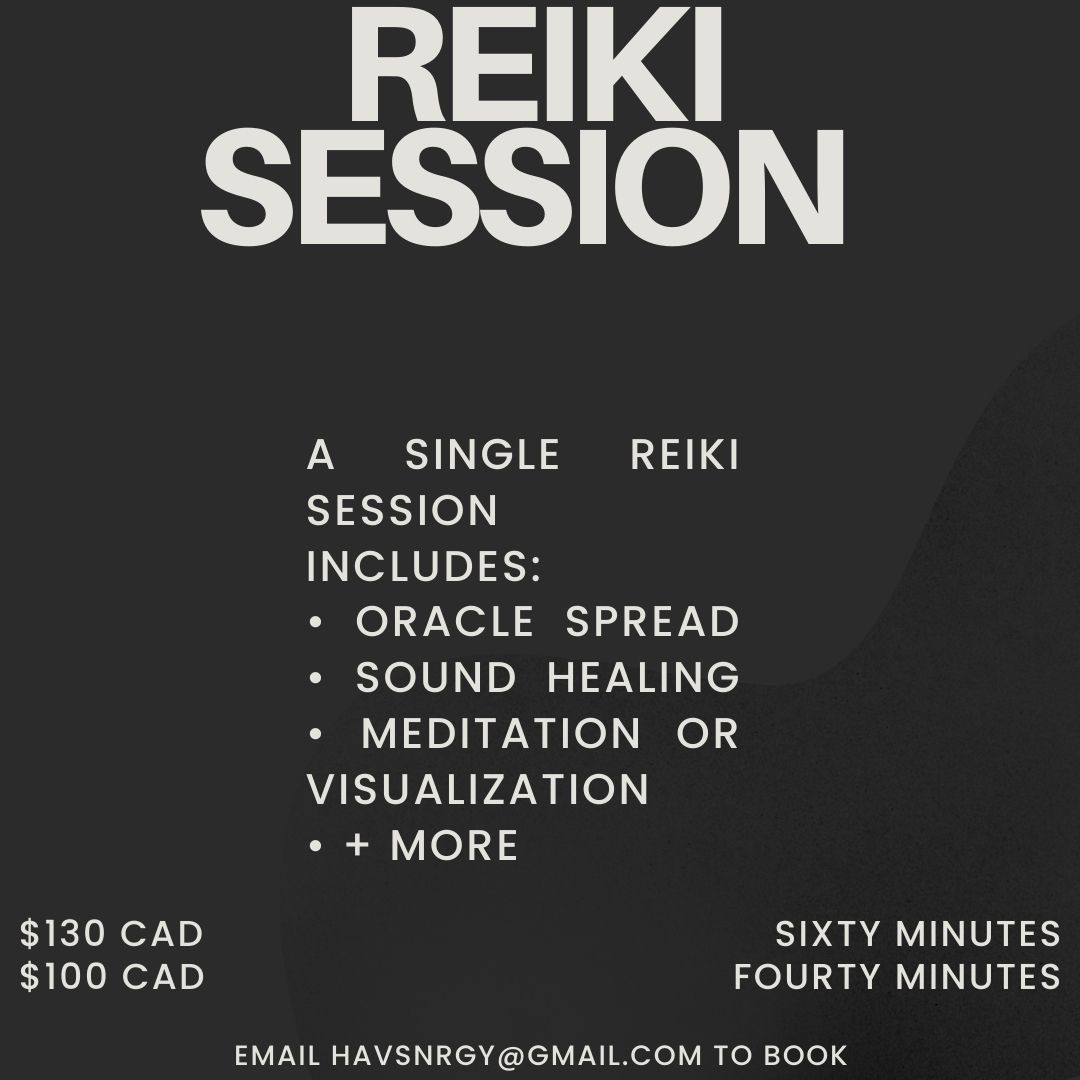 REIKI SESSION

A SINGLE REIKI SESSION INCLUDES:
• ORACLE SPREAD
• SOUND HEALING
• MEDITATION OR VISUALIZATION
• + MORE

\$130 CAD
\$100 CAD

SIXTY MINUTES
FOURTY MINUTES

EMAIL HAVSNRGY@GMAIL.COM TO BOOK